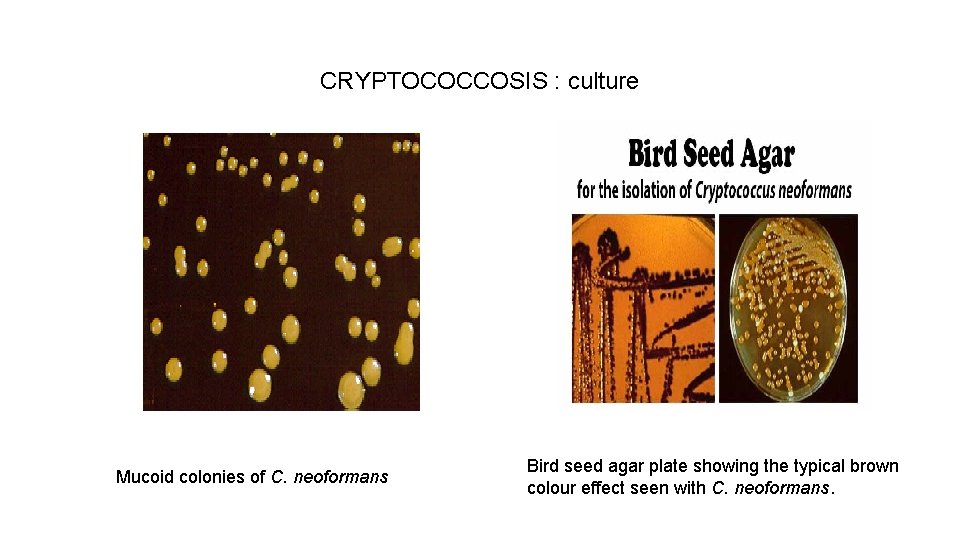 CRYPTOCOCCOSIS : culture

Bird Seed Agar
for the isolation of Cryptococcus neoformans

Mucoid colonies of C. neoformans

Bird seed agar plate showing the typical brown colour effect seen with C. neoformans.